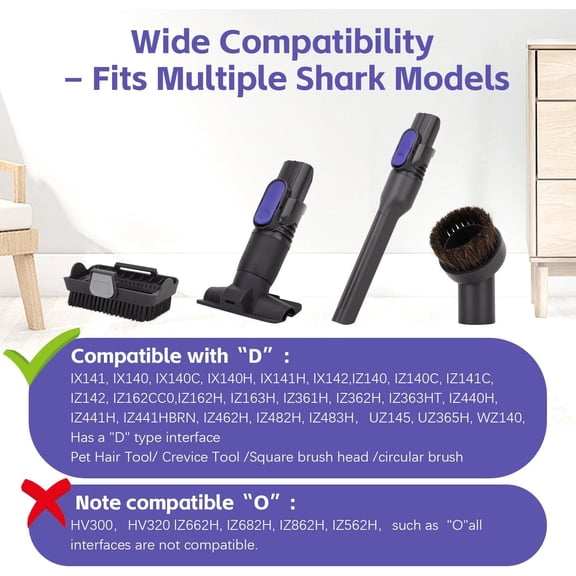 Wide Compatibility
– Fits Multiple Shark Models

Compatible with “D”:
IX141, IX140, IX140C, IX140H, IX141H, IX142,IZ140, IZ140C, IZ141C, IZ142, IZ162CC0,IZ162H, IZ163H, IZ361H, IZ362H, IZ363HT, IZ440H, IZ441H, IZ441HBRN, IZ462H, IZ482H, IZ483H, UZ145, UZ365H, WZ140,
Has a "D" type interface
Pet Hair Tool/ Crevice Tool /Square brush head /circular brush

Note compatible “O”:
HV300, HV320 IZ662H, IZ682H, IZ862H, IZ562H, such as "O"all interfaces are not compatible.